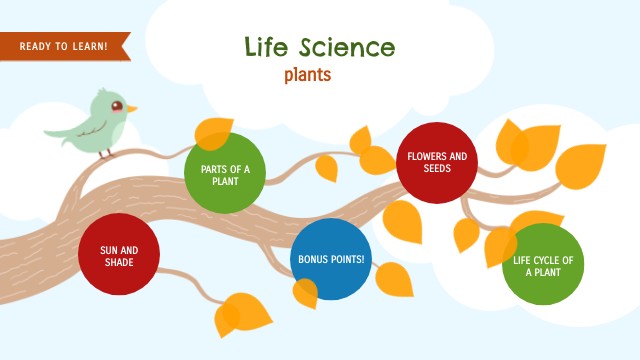 READY TO LEARN!

Life Science
plants

PARTS OF A PLANT

FLOWERS AND SEEDS

SUN AND SHADE

BONUS POINTS!

LIFE CYCLE OF A PLANT